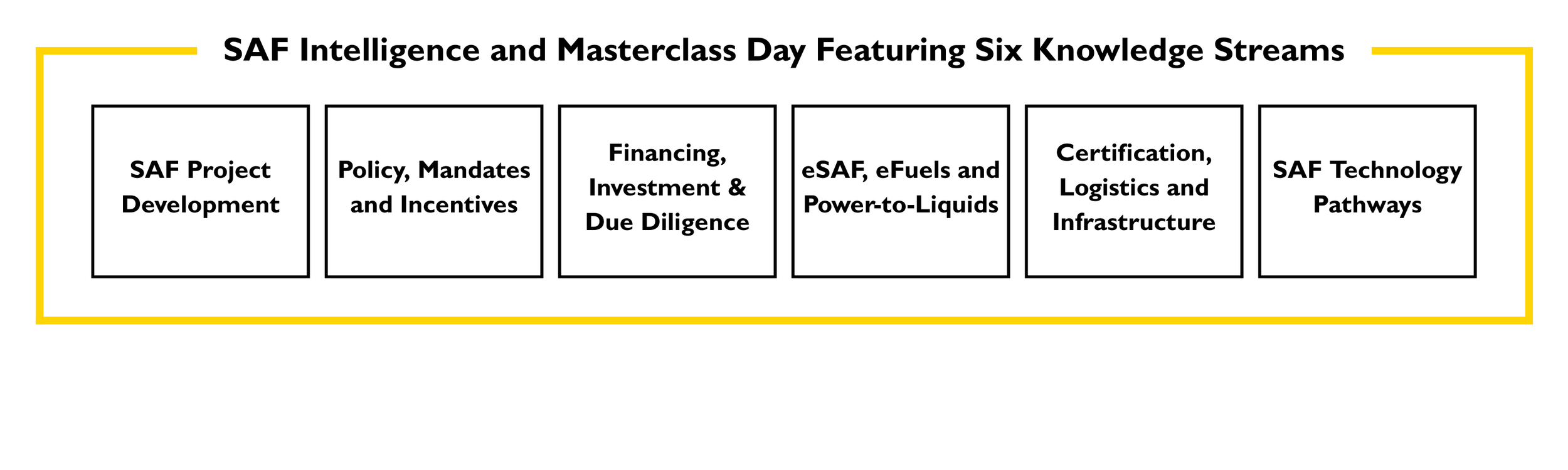 SAF Intelligence and Masterclass Day Featuring Six Knowledge Streams

SAF Project Development

Policy, Mandates and Incentives

Financing, Investment & Due Diligence

eSAF, eFuels and Power-to-Liquids

Certification, Logistics and Infrastructure

SAF Technology Pathways